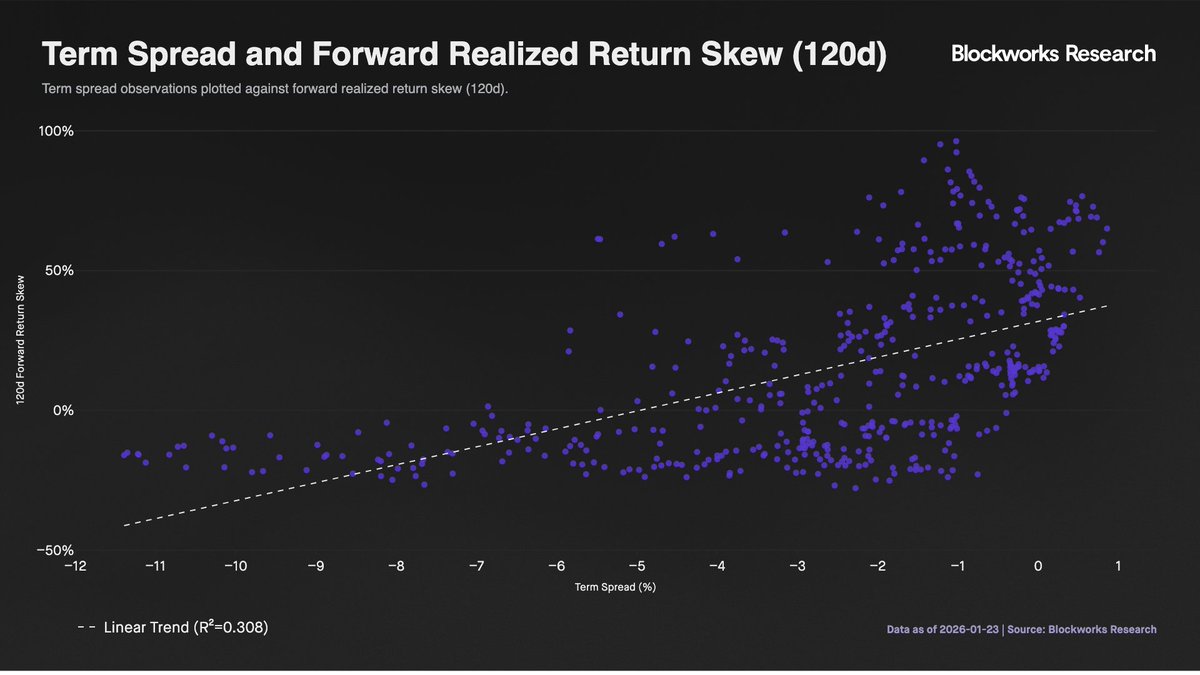 Term Spread and Forward Realized Return Skew (120d)

Blockworks Research

Term spread observations plotted against forward realized return skew (120d).

100%
50%
0%
−50%

120d Forward Return Skew

−12 −11 −10 −9 −8 −7 −6 −5 −4 −3 −2 −1 0 1

Term Spread (%)

Linear Trend ($R^2$=0.308)

Data as of 2026-01-23 | Source: Blockworks Research